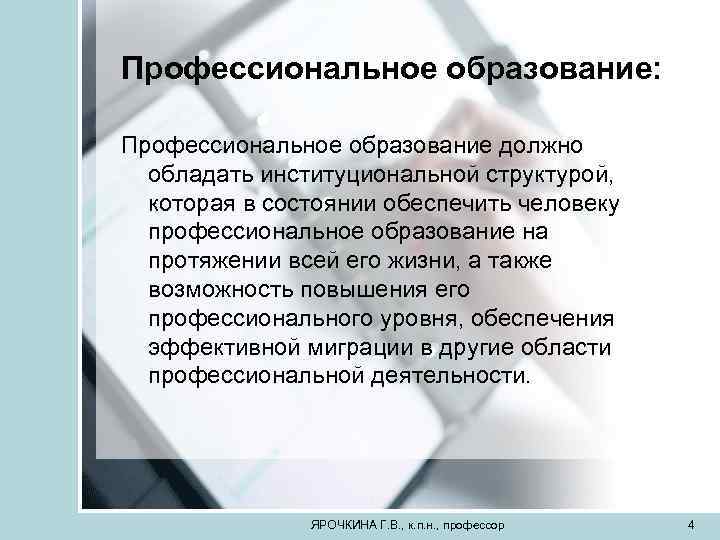 Профессиональное образование:

Профессиональное образование должно обладать институциональной структурой, которая в состоянии обеспечить человеку профессиональное образование на протяжении всей его жизни, а также возможность повышения его профессионального уровня, обеспечения эффективной миграции в другие области профессиональной деятельности.

ЯРОЧКИНА Г.В., к.п.н., профессор

4